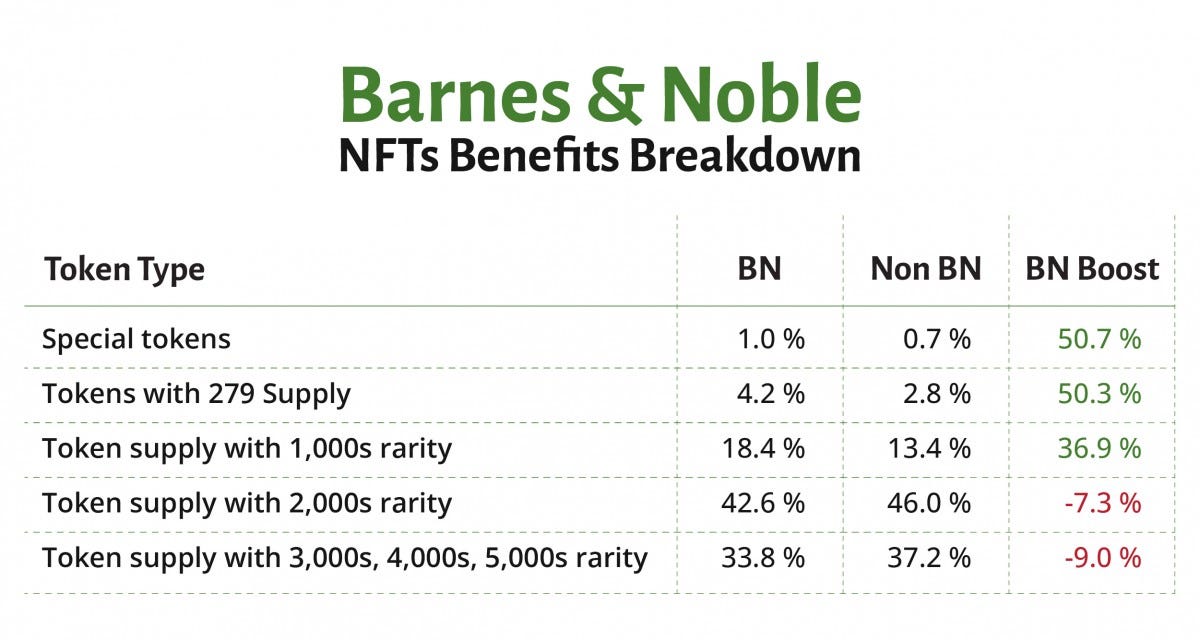 Barnes & Noble
NFTs Benefits Breakdown

| Token Type | BN | Non BN | BN Boost |
|---|---|---|---|
| Special tokens | 1.0 % | 0.7 % | 50.7 % |
| Tokens with 279 Supply | 4.2 % | 2.8 % | 50.3 % |
| Token supply with 1,000s rarity | 18.4 % | 13.4 % | 36.9 % |
| Token supply with 2,000s rarity | 42.6 % | 46.0 % | -7.3 % |
| Token supply with 3,000s, 4,000s, 5,000s rarity | 33.8 % | 37.2 % | -9.0 % |